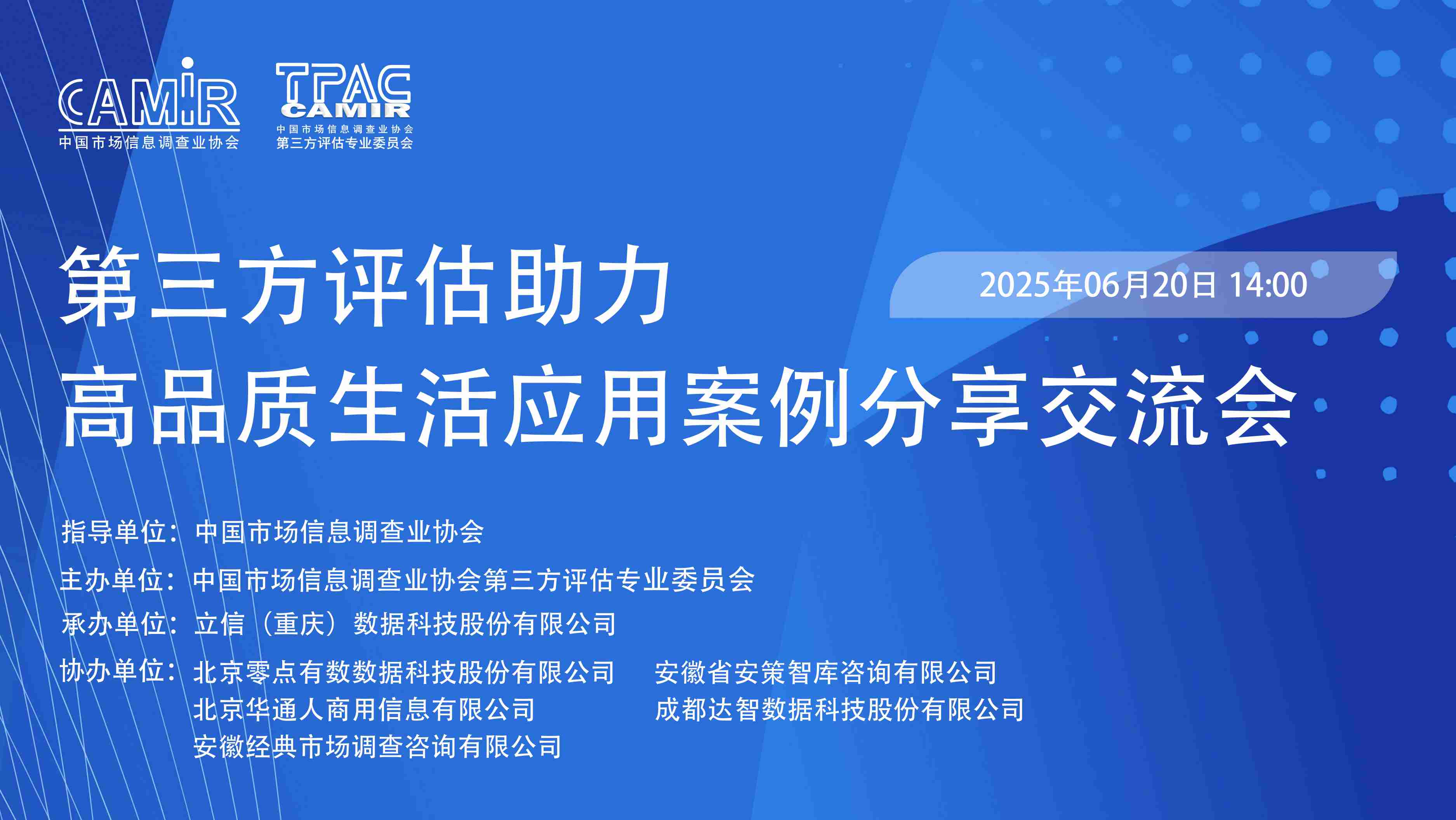 CAMIR
中国市场信息调查业协会

TPAC
CAMIR
中国市场信息调查业协会
第三方评估专业委员会

第三方评估助力
高品质生活应用案例分享交流会

2025年06月20日 14:00

指导单位：中国市场信息调查业协会
主办单位：中国市场信息调查业协会第三方评估专业委员会
承办单位：立信（重庆）数据科技股份有限公司
协办单位：北京零点有数数据科技股份有限公司
北京华通人商用信息有限公司
安徽经典市场调查咨询有限公司
安徽省安策智库咨询有限公司
成都达智数据科技股份有限公司